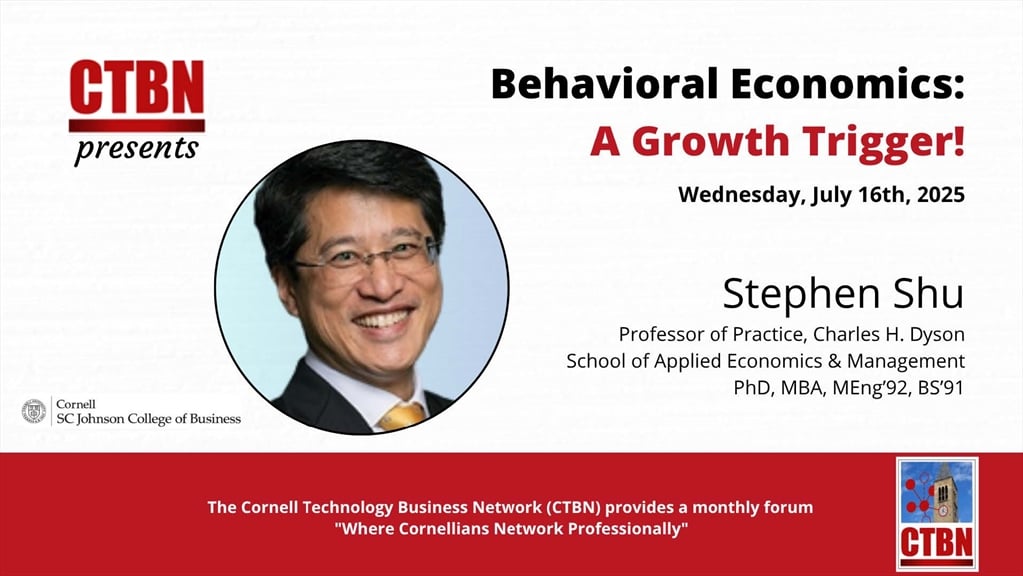 CTBN
presents

Behavioral Economics:
A Growth Trigger!

Wednesday, July 16th, 2025

Stephen Shu
Professor of Practice, Charles H. Dyson
School of Applied Economics & Management
PhD, MBA, MEng'92, BS'91

Cornell
SC Johnson College of Business

The Cornell Technology Business Network (CTBN) provides a monthly forum
"Where Cornellians Network Professionally"

CTBN